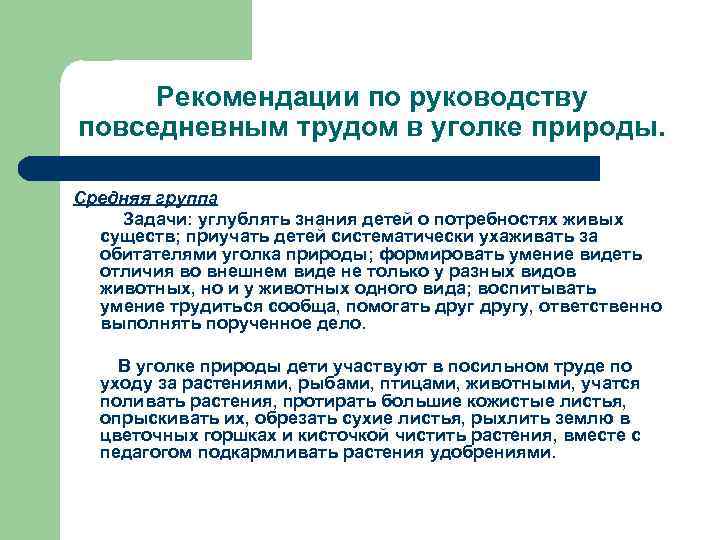 Рекомендации по руководству повседневным трудом в уголке природы.

Средняя группа

Задачи: углублять знания детей о потребностях живых существ; приучать детей систематически ухаживать за обитателями уголка природы; формировать умение видеть отличия во внешнем виде не только у разных видов животных, но и у животных одного вида; воспитывать умение трудиться сообща, помогать друг другу, ответственно выполнять порученное дело.

В уголке природы дети участвуют в посильном труде по уходу за растениями, рыбами, птицами, животными, учатся поливать растения, протирать большие кожистые листья, опрыскивать их, обрезать сухие листья, рыхлить землю в цветочных горшках и кисточкой чистить растения, вместе с педагогом подкармливать растения удобрениями.